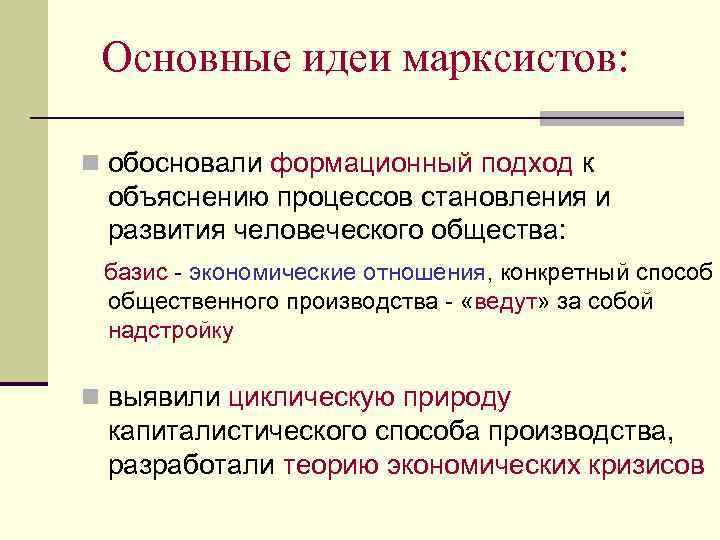 Основные идеи марксистов:

обосновали формационный подход к объяснению процессов становления и развития человеческого общества:

базис - экономические отношения, конкретный способ общественного производства - «ведут» за собой надстройку

выявили циклическую природу капиталистического способа производства, разработали теорию экономических кризисов